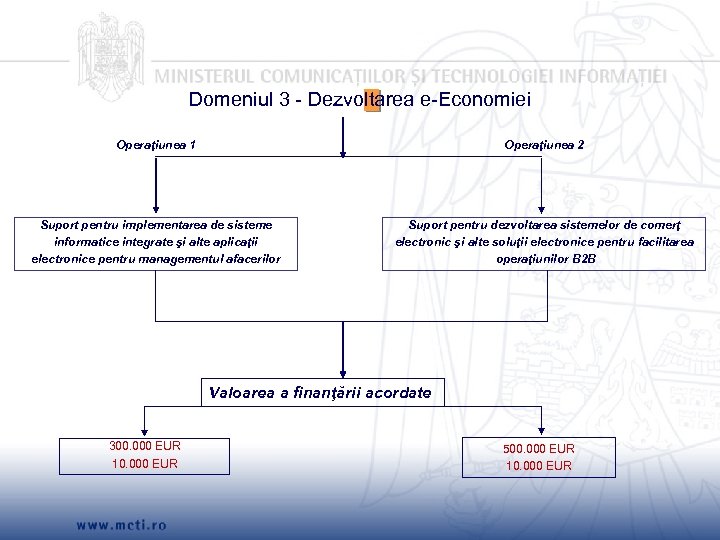 MINISTERUL COMUNICAȚIILOR ȘI TECHNOLOGIEI INFORMAȚIEI

Domeniul 3 - Dezvoltarea e-Economiei

Operațiunea 1

Operațiunea 2

Suport pentru implementarea de sisteme informatice integrate și alte aplicații electronice pentru managementul afacerilor

Suport pentru dezvoltarea sistemelor de comerț electronic și alte soluții electronice pentru facilitarea operațiunilor B2B

Valoarea a finanțării acordate

300.000 EUR
10.000 EUR

500.000 EUR
10.000 EUR

www.mcti.ro